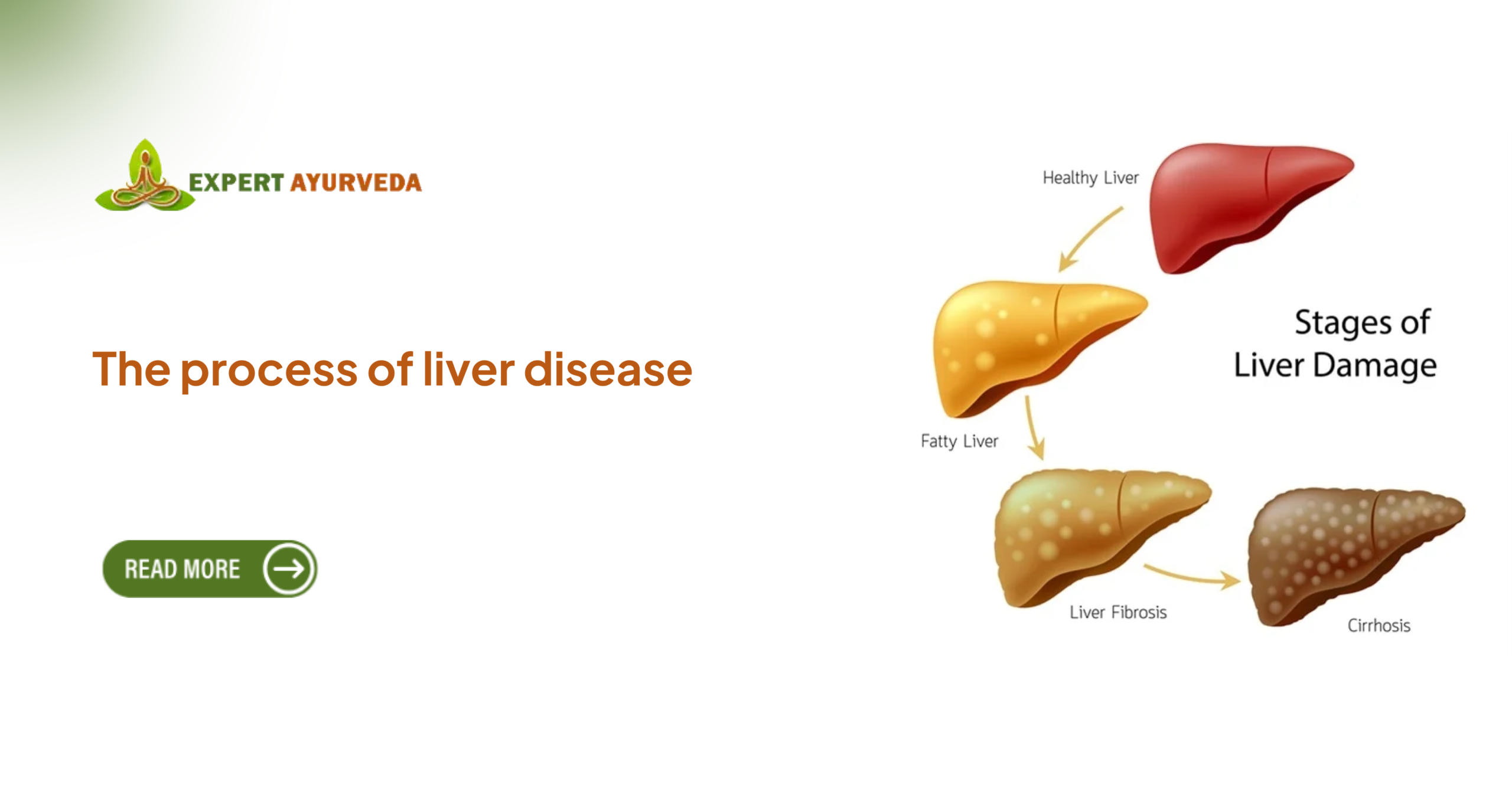 EXPERT AYURVEDA

The process of liver disease

READ MORE

Healthy Liver

Stages of
Liver Damage

Fatty Liver

Liver Fibrosis

Cirrhosis